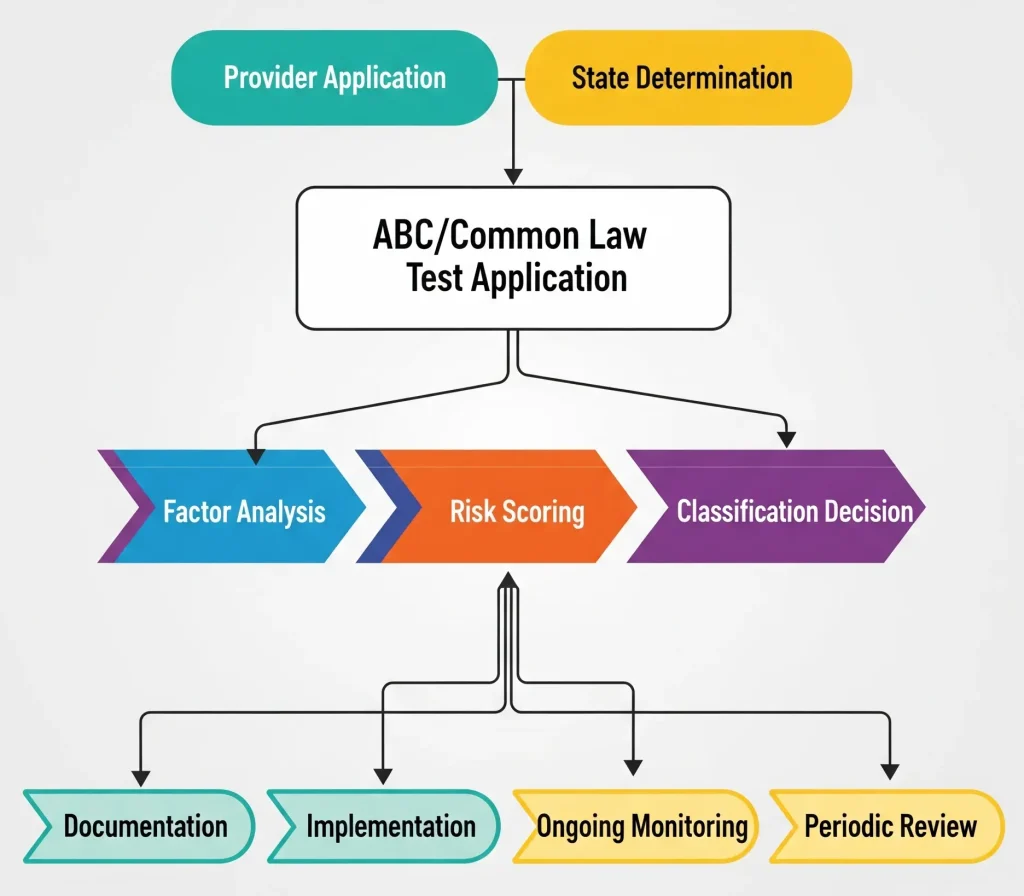 Provider Application

State Determination

ABC/Common Law Test Application

Factor Analysis

Risk Scoring

Classification Decision

Documentation

Implementation

Ongoing Monitoring

Periodic Review